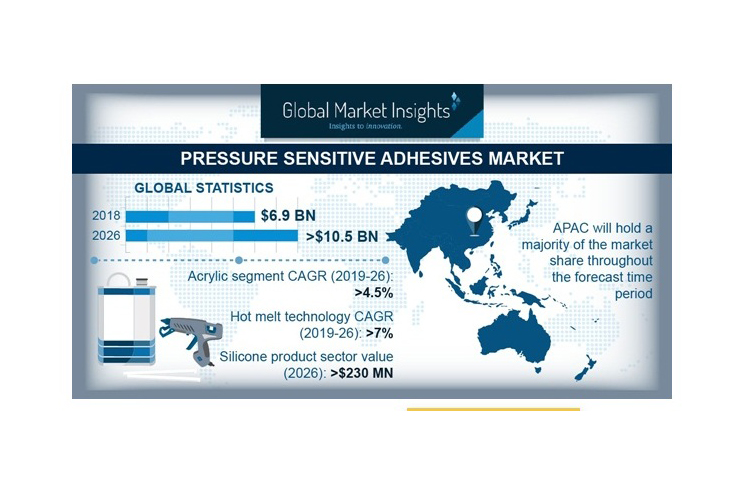 Global Market Insights
Insights to innovation.

PRESSURE SENSITIVE ADHESIVES MARKET

GLOBAL STATISTICS

2018 $6.9 BN
2026 >$10.5 BN

Acrylic segment CAGR (2019-26): >4.5%

Hot melt technology CAGR (2019-26): >7%

Silicone product sector value (2026): >$230 MN

APAC will hold a majority of the market share throughout the forecast time period